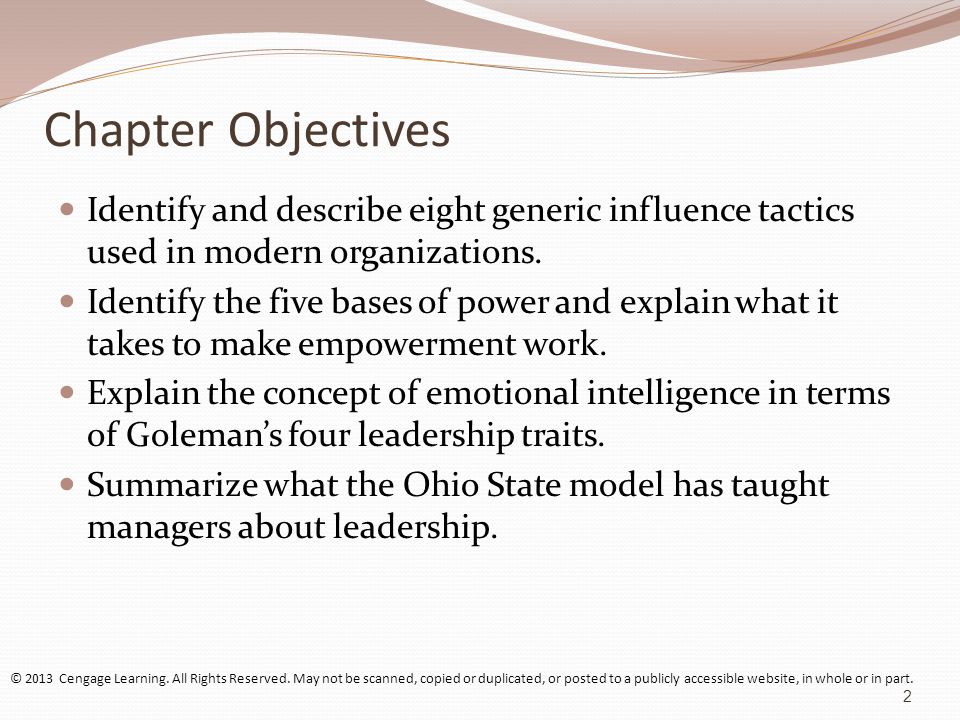 Chapter Objectives

- Identify and describe eight generic influence tactics used in modern organizations.
- Identify the five bases of power and explain what it takes to make empowerment work.
- Explain the concept of emotional intelligence in terms of Goleman's four leadership traits.
- Summarize what the Ohio State model has taught managers about leadership.

© 2013 Cengage Learning. All Rights Reserved. May not be scanned, copied or duplicated, or posted to a publicly accessible website, in whole or in part.

2